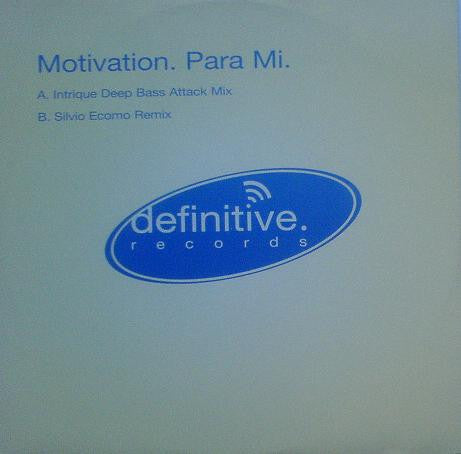 Motivation. Para Mi.

A. Intrique Deep Bass Attack Mix

B. Silvio Ecomo Remix

definitive.
records